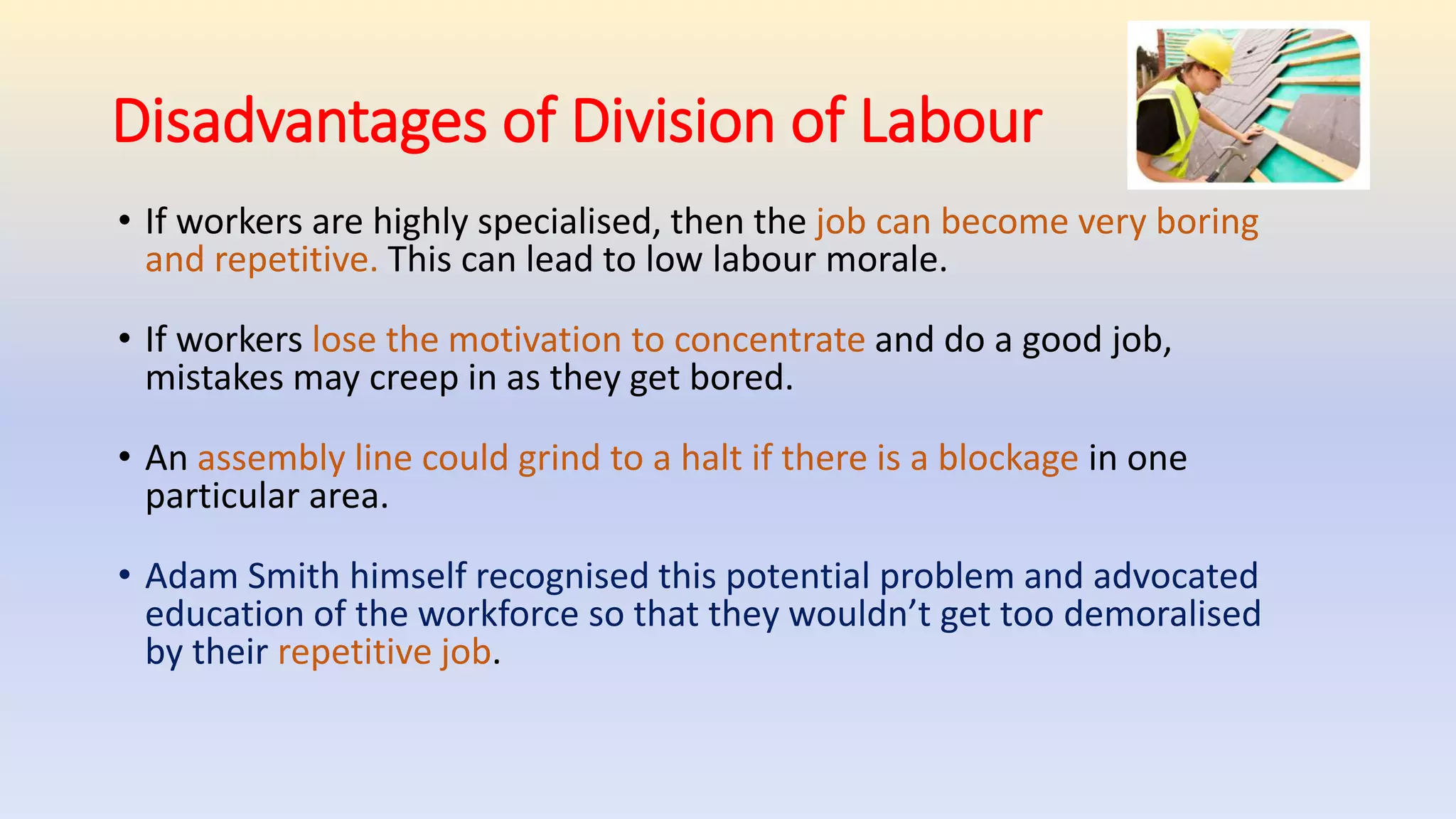 Disadvantages of Division of Labour

• If workers are highly specialised, then the job can become very boring and repetitive. This can lead to low labour morale.

• If workers lose the motivation to concentrate and do a good job, mistakes may creep in as they get bored.

• An assembly line could grind to a halt if there is a blockage in one particular area.

• Adam Smith himself recognised this potential problem and advocated education of the workforce so that they wouldn’t get too demoralised by their repetitive job.